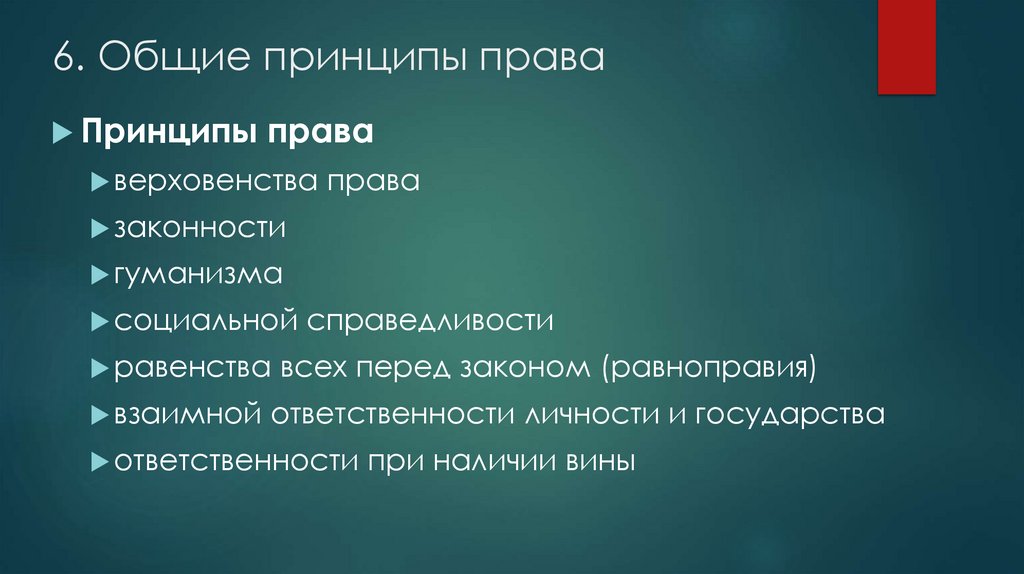 6. Общие принципы права

Принципы права

верховенства права

законности

гуманизма

социальной справедливости

равенства всех перед законом (равноправия)

взаимной ответственности личности и государства

ответственности при наличии вины